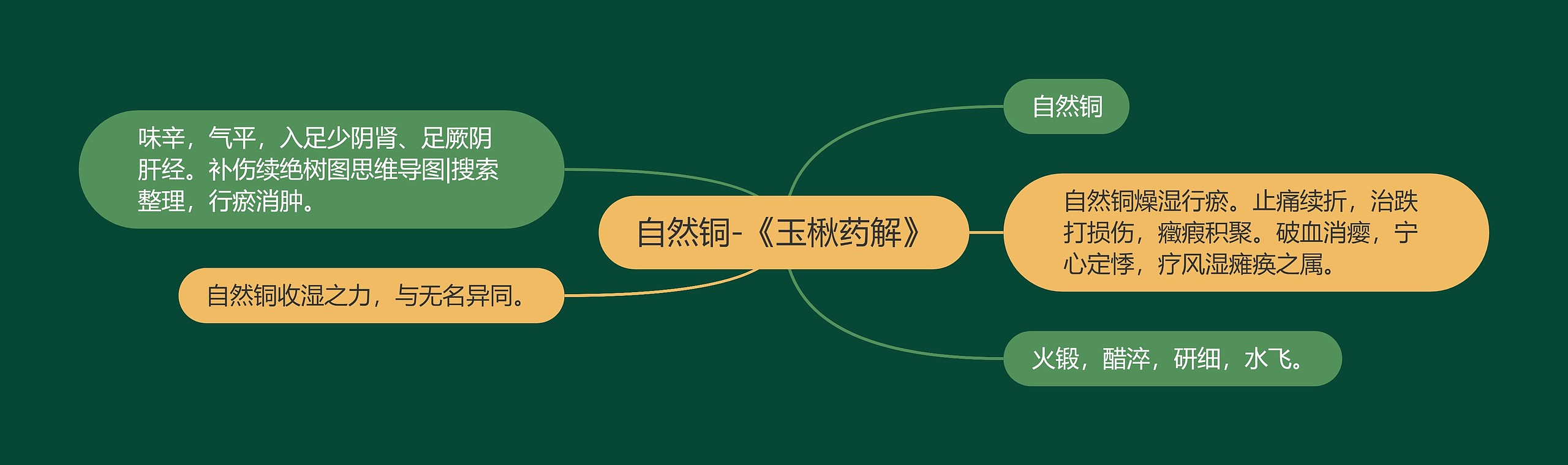 自然铜-《玉楸药解》

自然铜

自然铜燥湿行瘀。止痛续折，治跌打损伤，癥瘕积聚。破血消瘿，宁心定悸，疗风湿瘫痪之属。

火锻，醋淬，研细，水飞。

味辛，气平，入足少阴肾、足厥阴肝经。补伤续绝树图思维导图|搜索整理，行瘀消肿。

自然铜收湿之力，与无名异同。